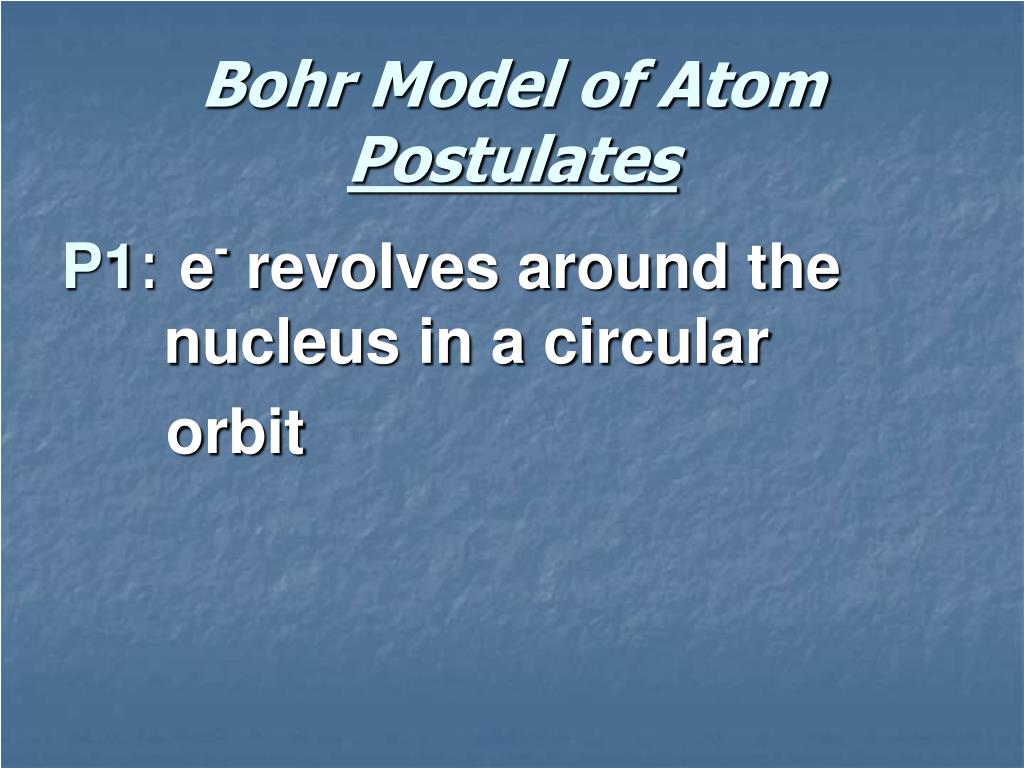 Bohr Model of Atom
Postulates

P1: $e^-$ revolves around the nucleus in a circular orbit